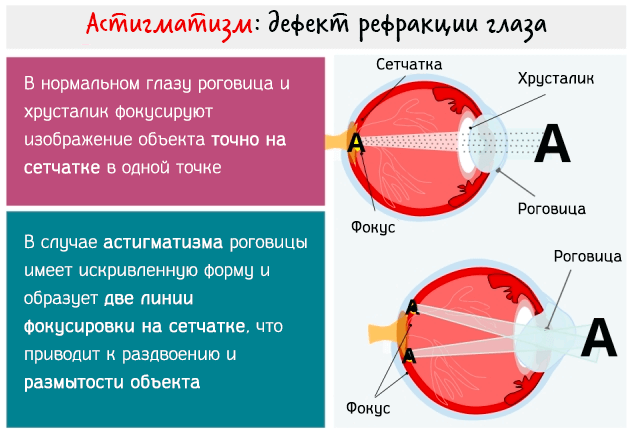 Астигматизм: дефект рефракции глаза

В нормальном глазу роговица и хрусталик фокусируют изображение объекта точно на сетчатке в одной точке

В случае астигматизма роговицы имеет искривленную форму и образует две линии фокусировки на сетчатке, что приводит к раздвоению и размытости объекта

Сетчатка

Хрусталик

A

A

Роговица

Фокус

Роговица

A

A

A

Фокус